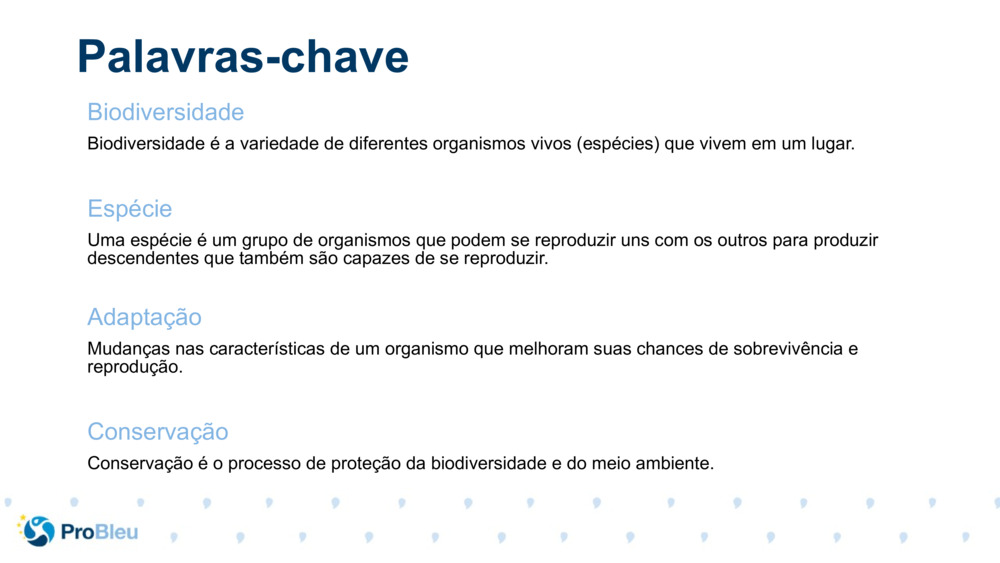 Palavras-chave

Biodiversidade

Biodiversidade é a variedade de diferentes organismos vivos (espécies) que vivem em um lugar.

Espécie

Uma espécie é um grupo de organismos que podem se reproduzir uns com os outros para produzir descendentes que também são capazes de se reproduzir.

Adaptação

Mudanças nas características de um organismo que melhoram suas chances de sobrevivência e reprodução.

Conservação

Conservação é o processo de proteção da biodiversidade e do meio ambiente.

ProBleu